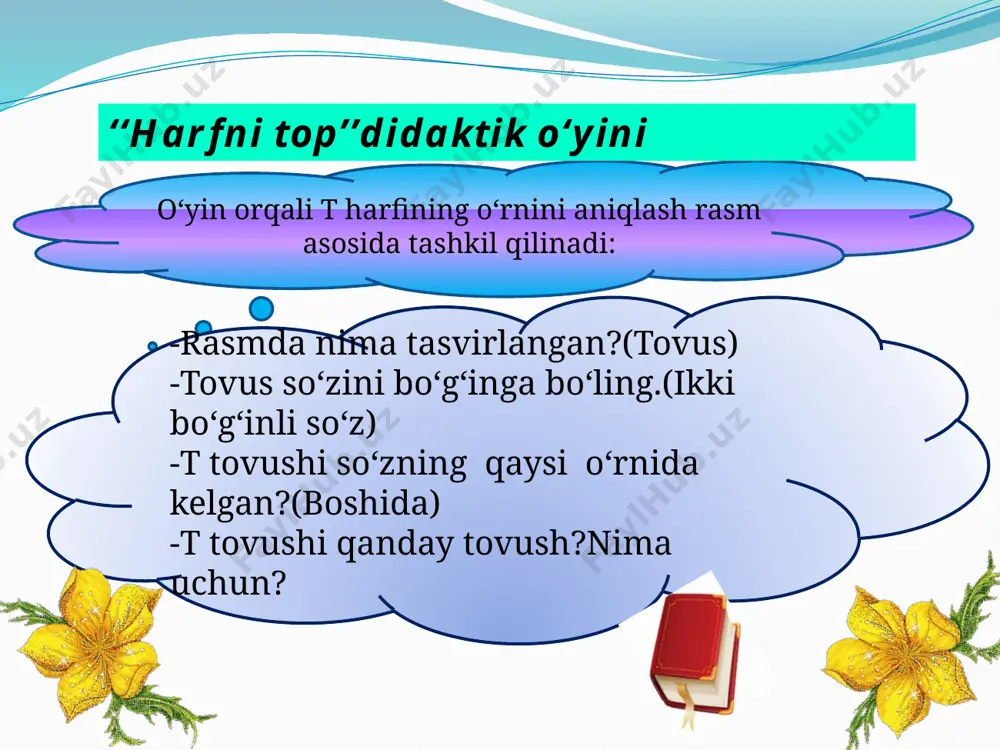 ‘‘Harfni top’’didaktik o‘yini

O‘yin orqali T harfining o‘rnini aniqlash rasm asosida tashkil qilinadi:

-Rasmda nima tasvirlangan?(Tovus)
-Tovus so‘zini bo‘g‘inga bo‘ling.(Ikki bo‘g‘inli so‘z)
-T tovushi so‘zning qaysi o‘rnida kelgan?(Boshida)
-T tovushi qanday tovush?Nima uchun?

FaylHub.uz